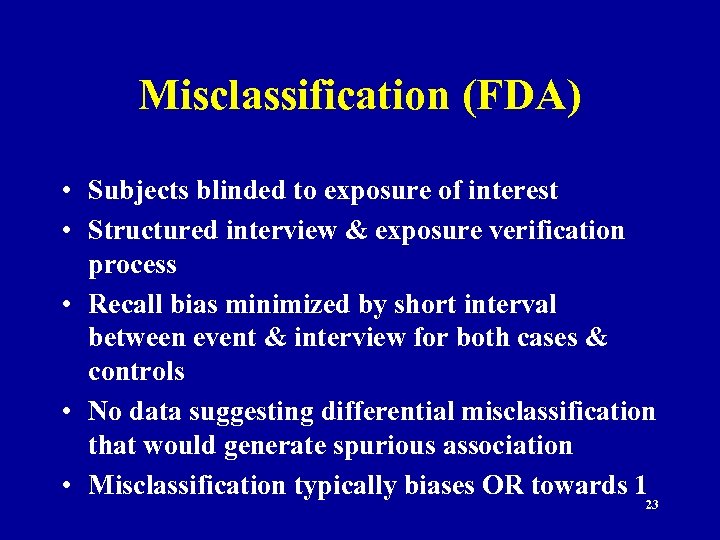 Misclassification (FDA)

• Subjects blinded to exposure of interest
• Structured interview & exposure verification process
• Recall bias minimized by short interval between event & interview for both cases & controls
• No data suggesting differential misclassification that would generate spurious association
• Misclassification typically biases OR towards 1

23